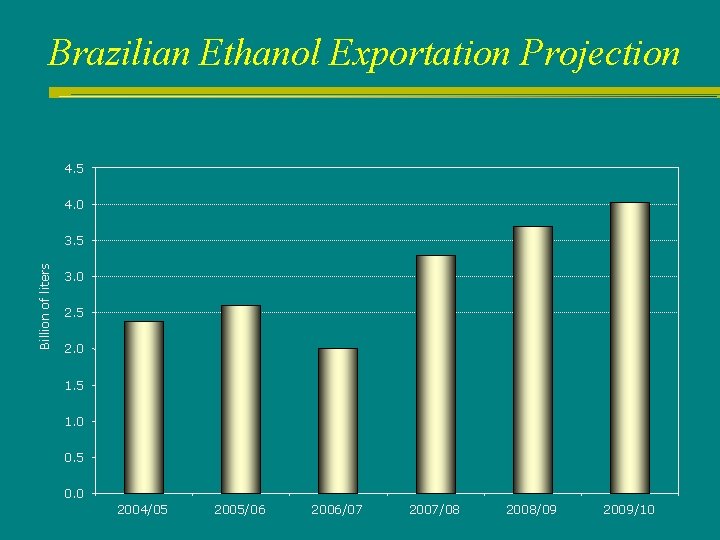 Brazilian Ethanol Exportation Projection

Billion of liters

4.5
4.0
3.5
3.0
2.5
2.0
1.5
1.0
0.5
0.0

2004/05 2005/06 2006/07 2007/08 2008/09 2009/10